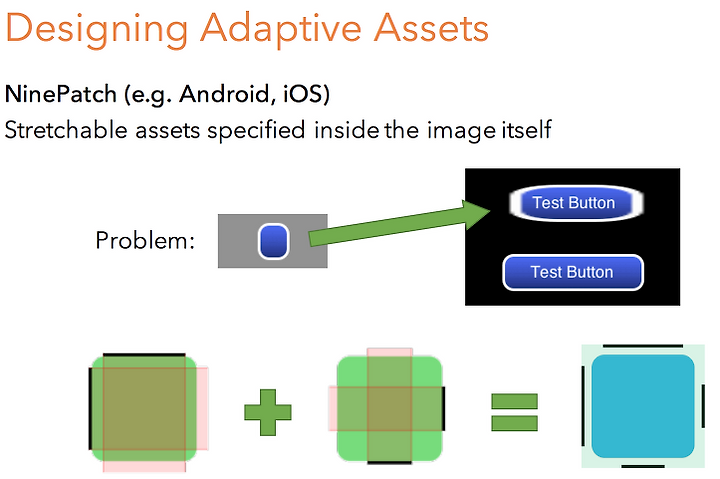 Designing Adaptive Assets

NinePatch (e.g. Android, iOS)
Stretchable assets specified inside the image itself

Problem:

Test Button

Test Button